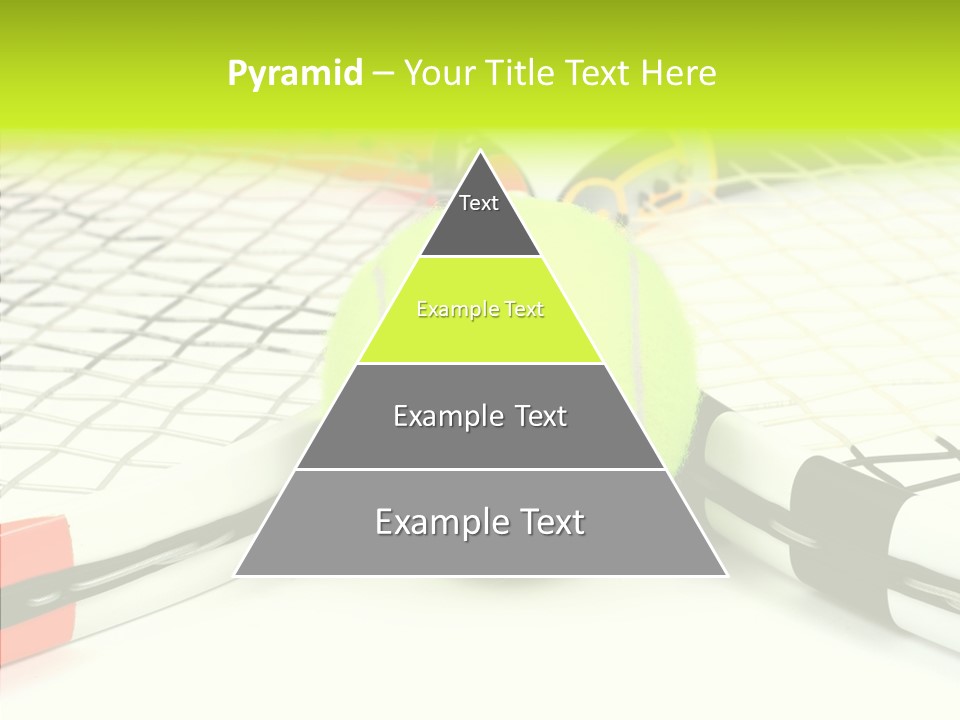 Pyramid – Your Title Text Here

Text

Example Text

Example Text

Example Text